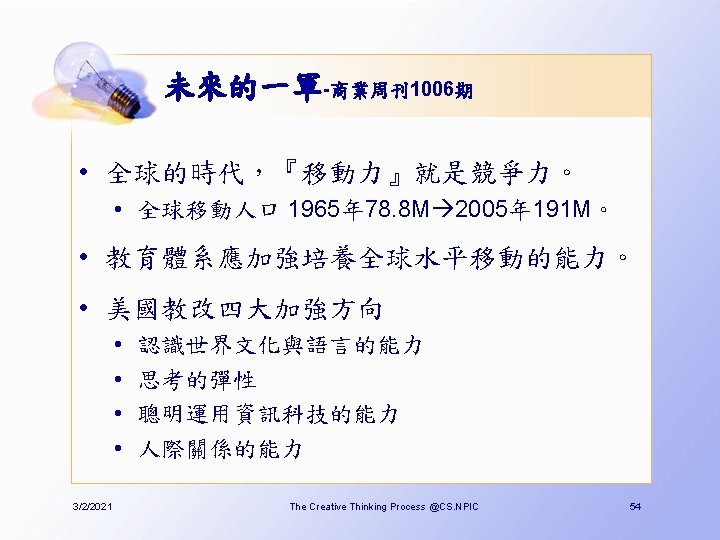 未來的一軍-商業周刊1006期

• 全球的時代，『移動力』就是競爭力。
  • 全球移動人口 1965年78.8M→2005年191M。

• 教育體系應加強培養全球水平移動的能力。

• 美國教改四大加強方向
  • 認識世界文化與語言的能力
  • 思考的彈性
  • 聰明運用資訊科技的能力
  • 人際關係的能力

3/2/2021 The Creative Thinking Process @CS.NPIC 54